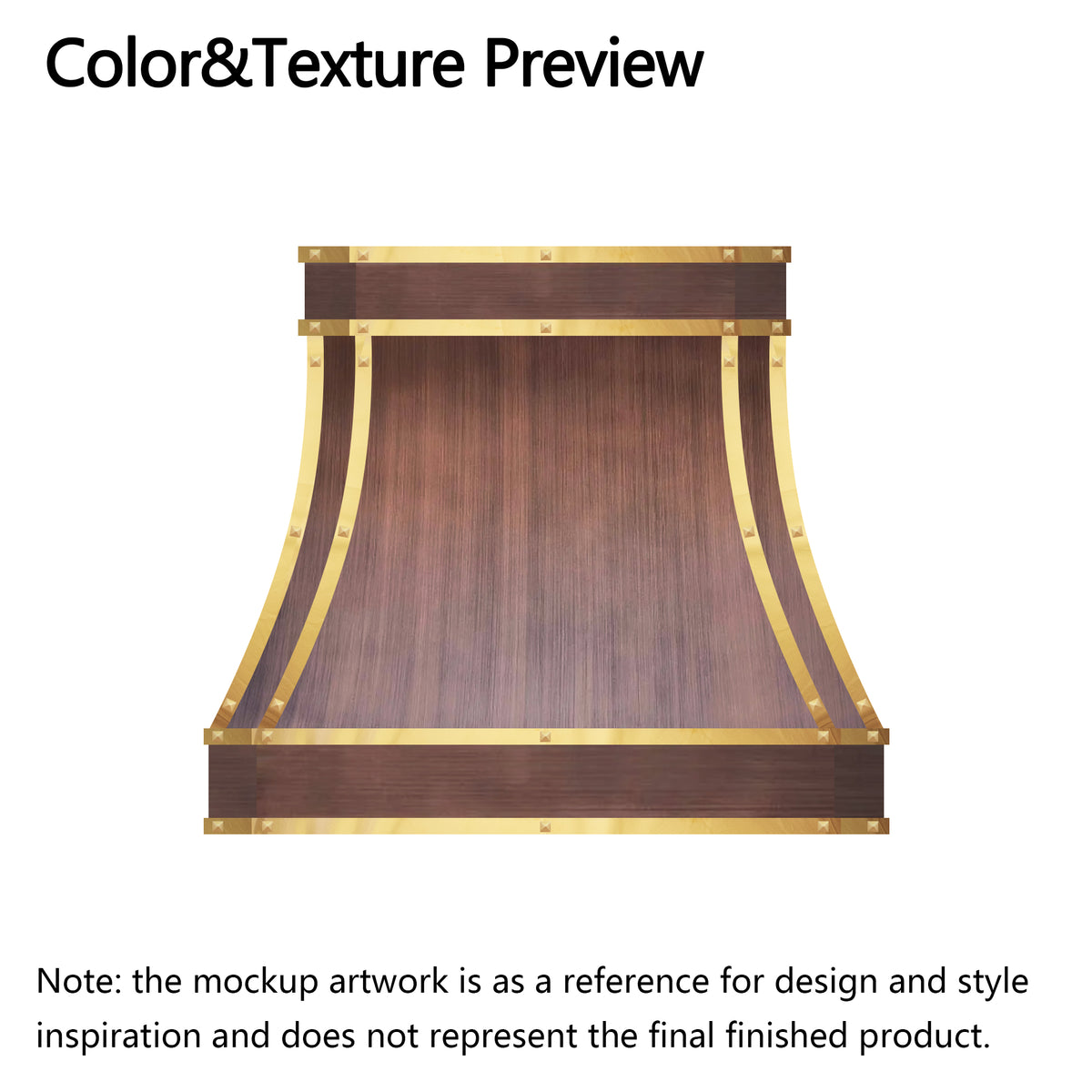 Color&Texture Preview

Note: the mockup artwork is as a reference for design and style inspiration and does not represent the final finished product.